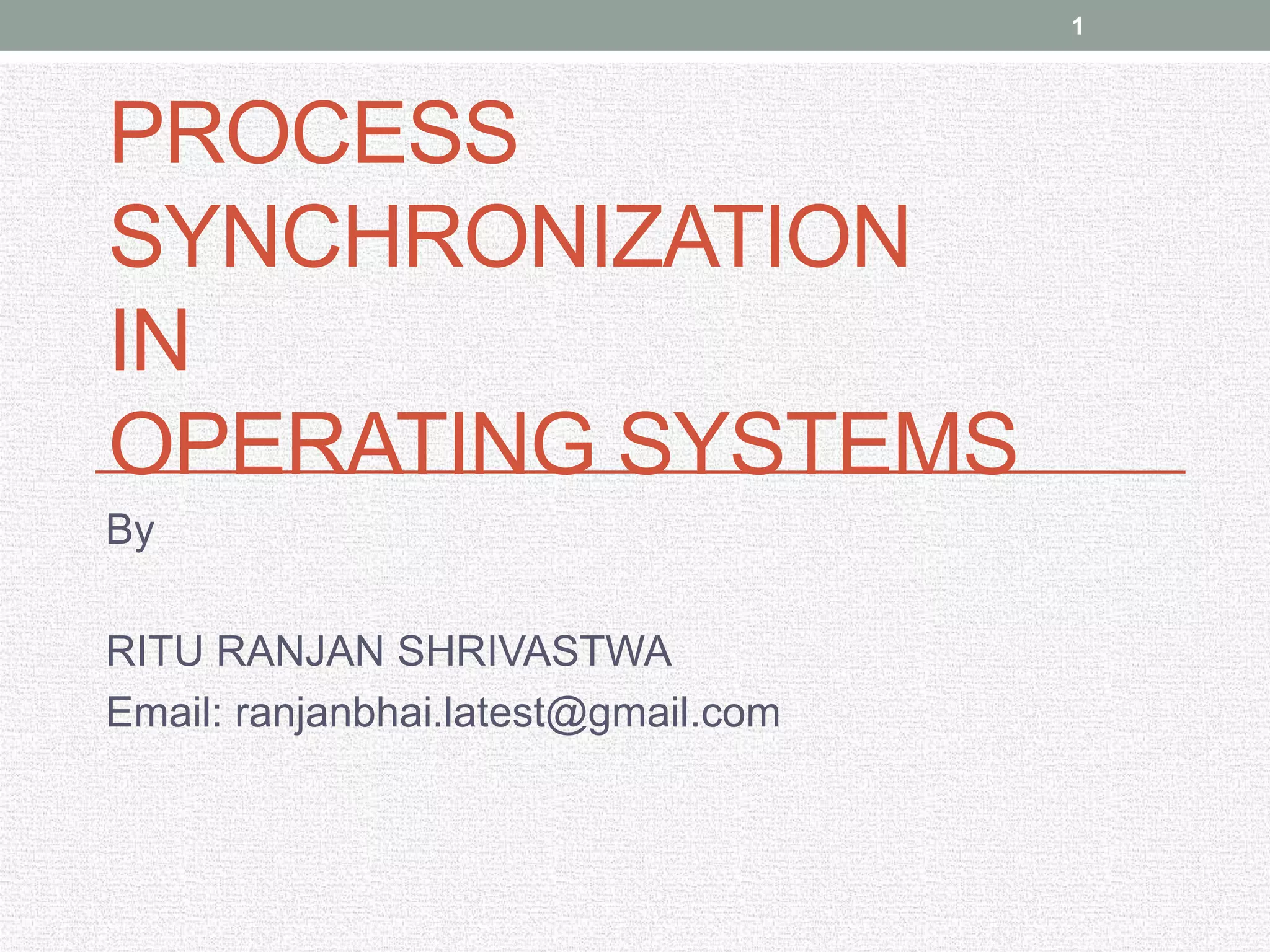 1

PROCESS
SYNCHRONIZATION
IN
OPERATING SYSTEMS

By

RITU RANJAN SHRIVASTWA
Email: ranjanbhai.latest@gmail.com